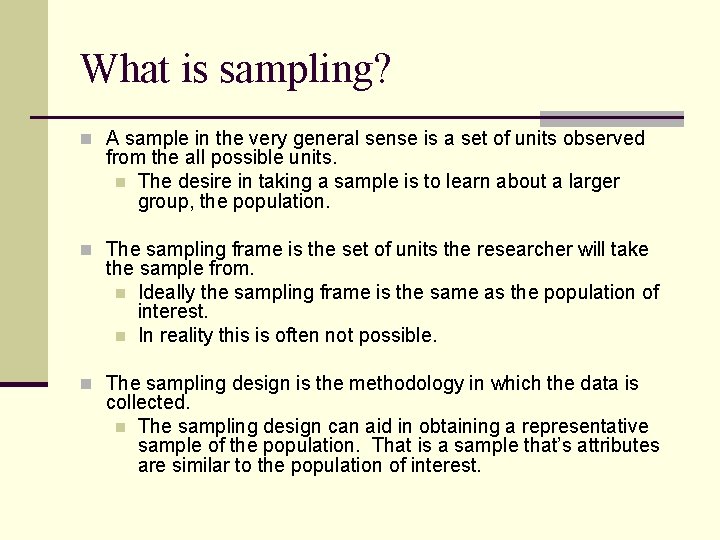 What is sampling?

A sample in the very general sense is a set of units observed from the all possible units.

The desire in taking a sample is to learn about a larger group, the population.

The sampling frame is the set of units the researcher will take the sample from.

Ideally the sampling frame is the same as the population of interest.

In reality this is often not possible.

The sampling design is the methodology in which the data is collected.

The sampling design can aid in obtaining a representative sample of the population. That is a sample that's attributes are similar to the population of interest.